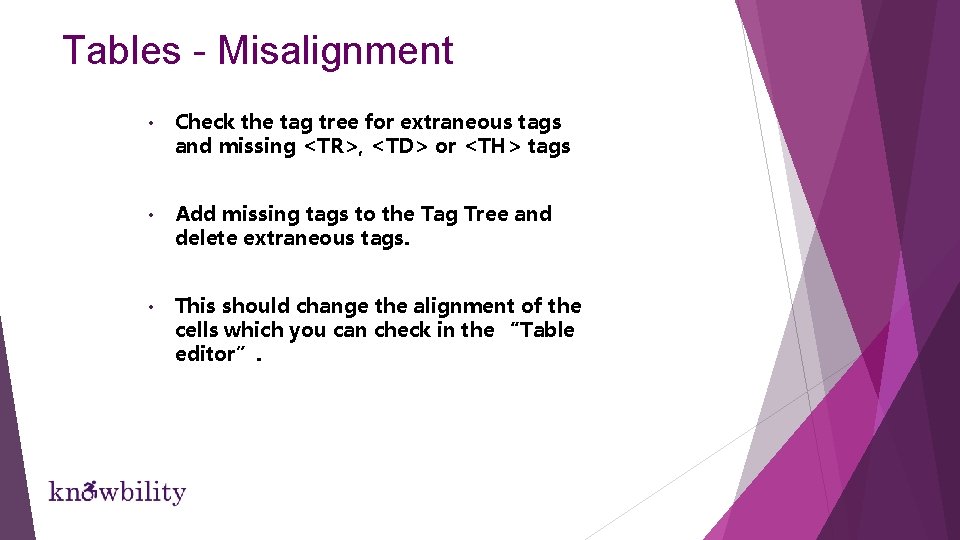 Tables - Misalignment

• Check the tag tree for extraneous tags and missing <TR>, <TD> or <TH> tags

• Add missing tags to the Tag Tree and delete extraneous tags.

• This should change the alignment of the cells which you can check in the “Table editor”.

knowbility